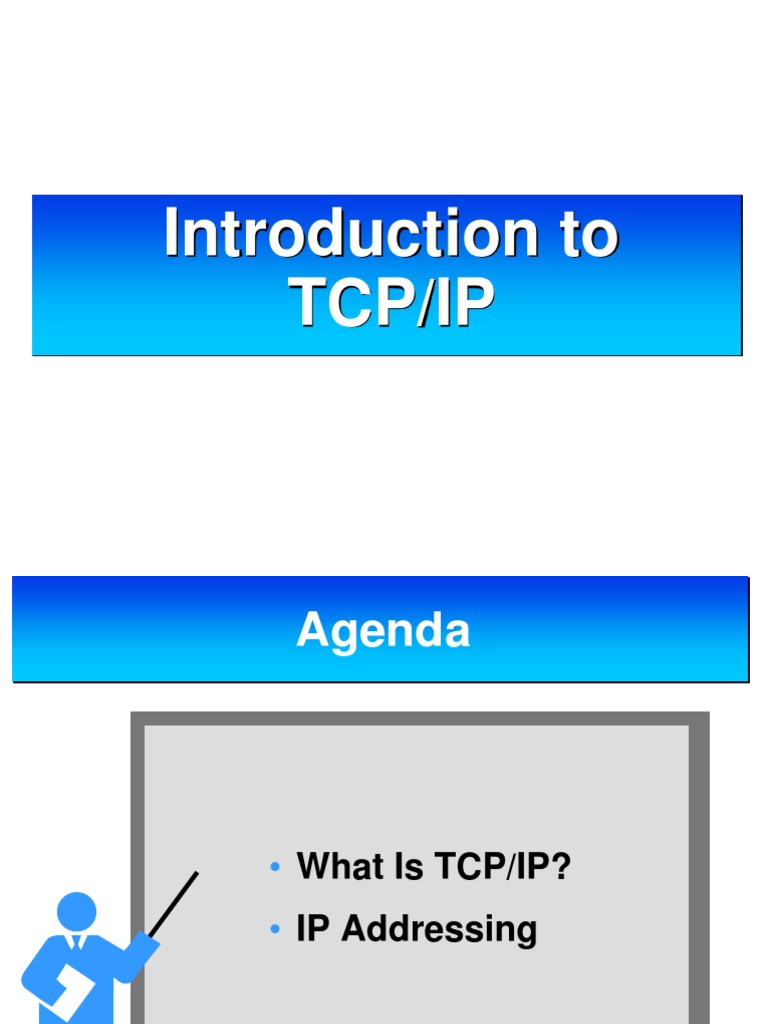 Introduction to TCP/IP

Agenda

• What Is TCP/IP?
• IP Addressing